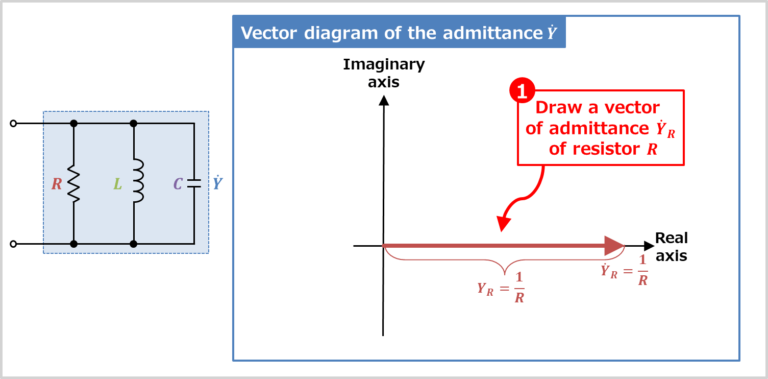 $R$ $L$ $C$ $\dot{Y}$

Vector diagram of the admittance $\dot{Y}$

Imaginary axis

1 Draw a vector of admittance $\dot{Y}_R$ of resistor $R$

Real axis

$Y_R = \frac{1}{R}$

$\dot{Y}_R = \frac{1}{R}$